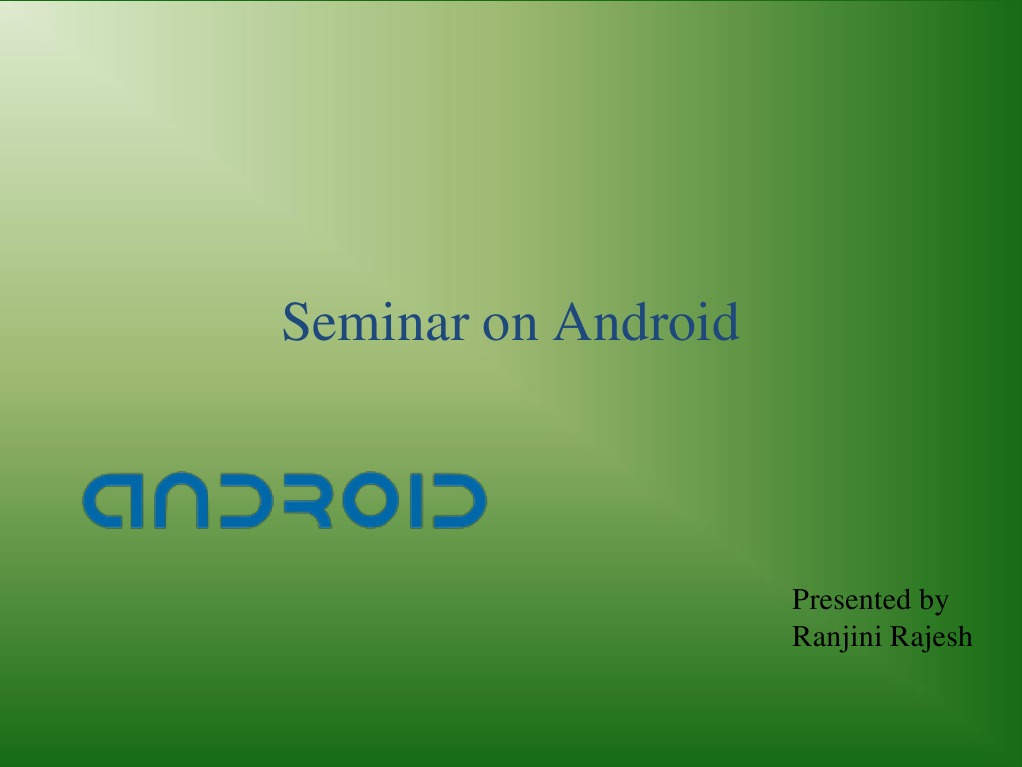 Seminar on Android

ANDROID

Presented by
Ranjini Rajesh